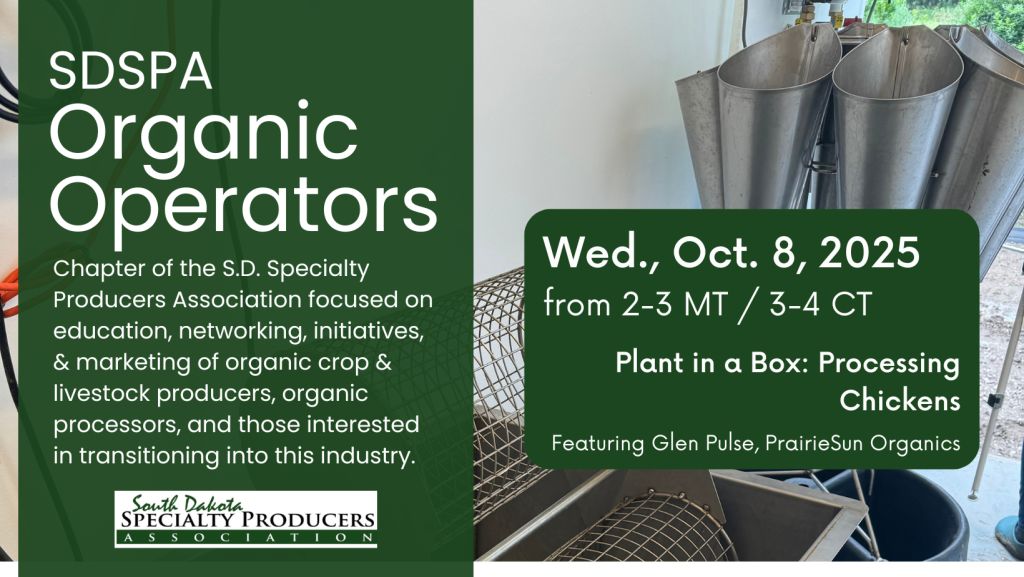 SDSPA
Organic
Operators

Chapter of the S.D. Specialty Producers Association focused on education, networking, initiatives, & marketing of organic crop & livestock producers, organic processors, and those interested in transitioning into this industry.

South Dakota
SPECIALTY PRODUCERS
ASSOCIATION

Wed., Oct. 8, 2025
from 2-3 MT / 3-4 CT

Plant in a Box: Processing Chickens

Featuring Glen Pulse, PrairieSun Organics